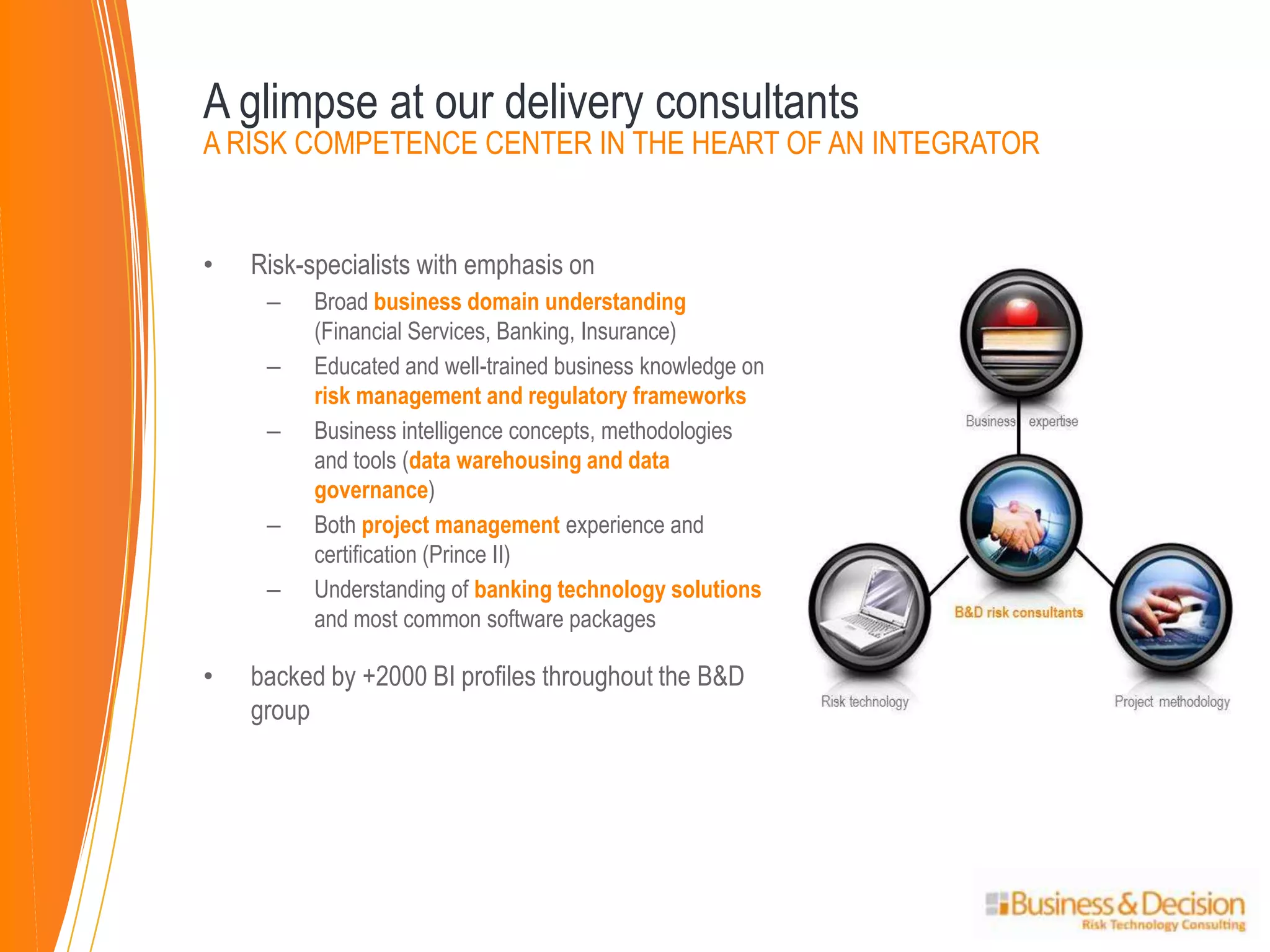 A glimpse at our delivery consultants
A RISK COMPETENCE CENTER IN THE HEART OF AN INTEGRATOR

• Risk-specialists with emphasis on
– Broad business domain understanding (Financial Services, Banking, Insurance)
– Educated and well-trained business knowledge on risk management and regulatory frameworks
– Business intelligence concepts, methodologies and tools (data warehousing and data governance)
– Both project management experience and certification (Prince II)
– Understanding of banking technology solutions and most common software packages

• backed by +2000 BI profiles throughout the B&D group

Business expertise
B&D risk consultants
Risk technology
Project methodology

Business & Decision
Risk Technology Consulting